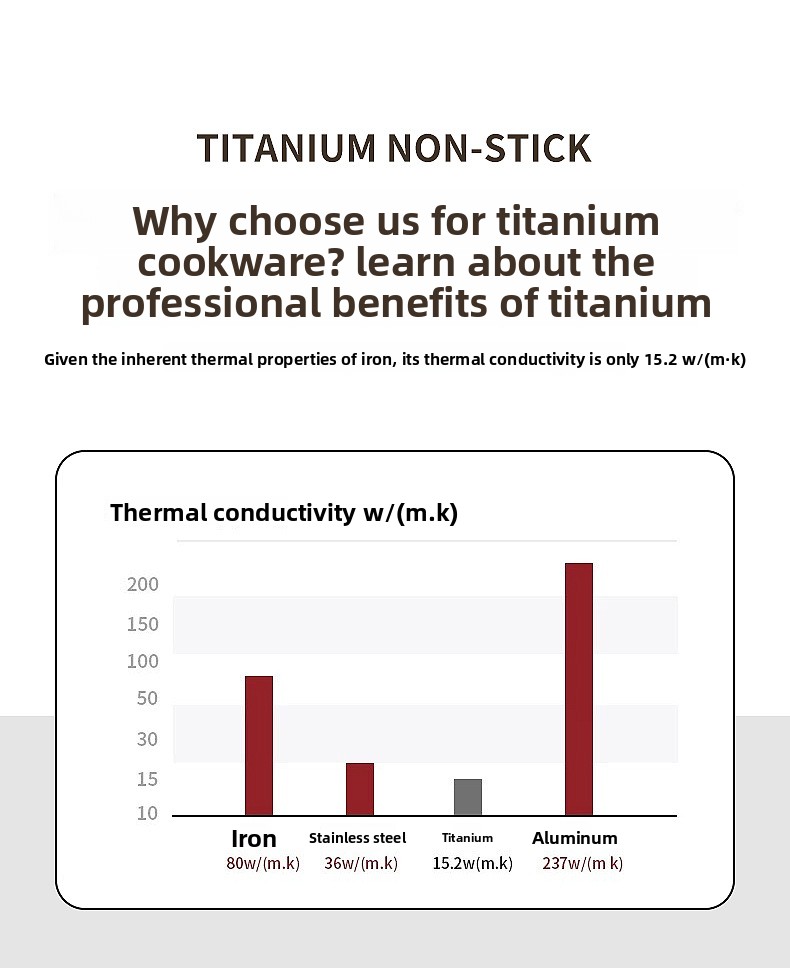 TITANIUM NON-STICK

Why choose us for titanium cookware? learn about the professional benefits of titanium

Given the inherent thermal properties of iron, its thermal conductivity is only 15.2 w/(m·k)

Thermal conductivity w/(m.k)

200
150
100
50
30
15
10

Iron
80w/(m.k)

Stainless steel
36w/(m.k)

Titanium
15.2w(m.k)

Aluminum
237w/(m k)